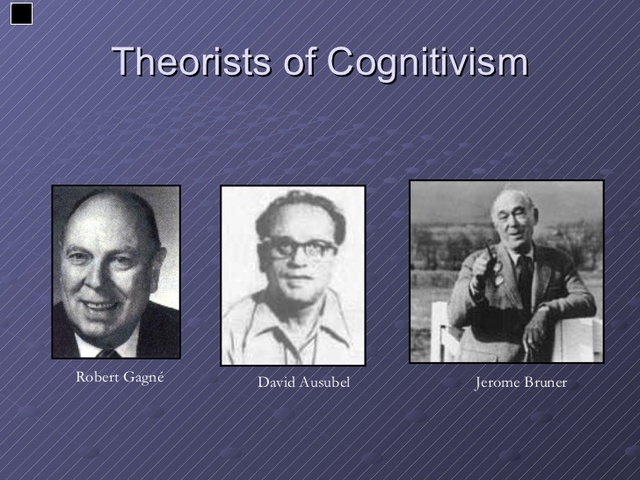 Theorists of Cognitivism

Robert Gagné

David Ausubel

Jerome Bruner